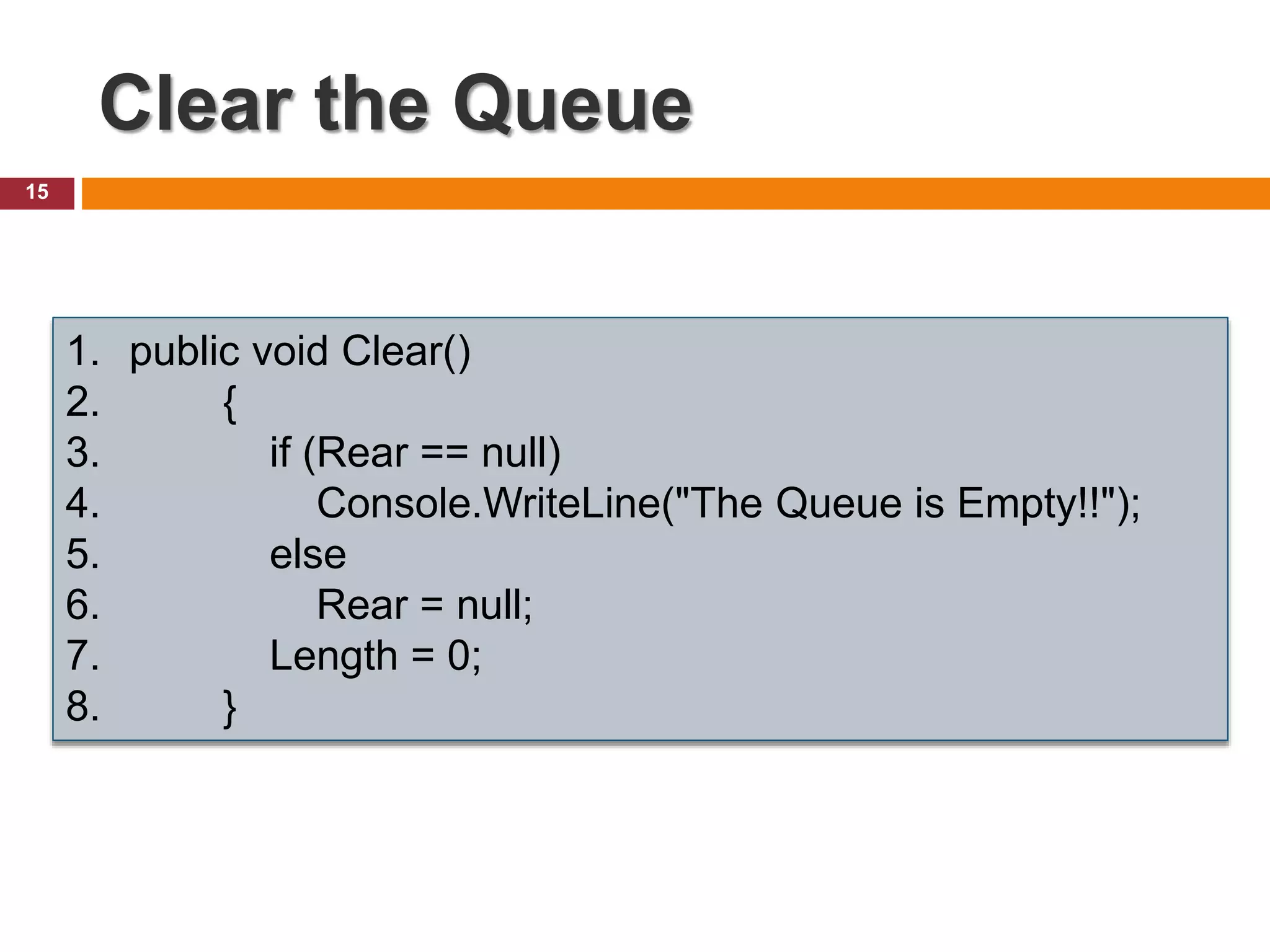 Clear the Queue

15

1. public void Clear()
2. {
3. if (Rear == null)
4. Console.WriteLine("The Queue is Empty!!");
5. else
6. Rear = null;
7. Length = 0;
8. }